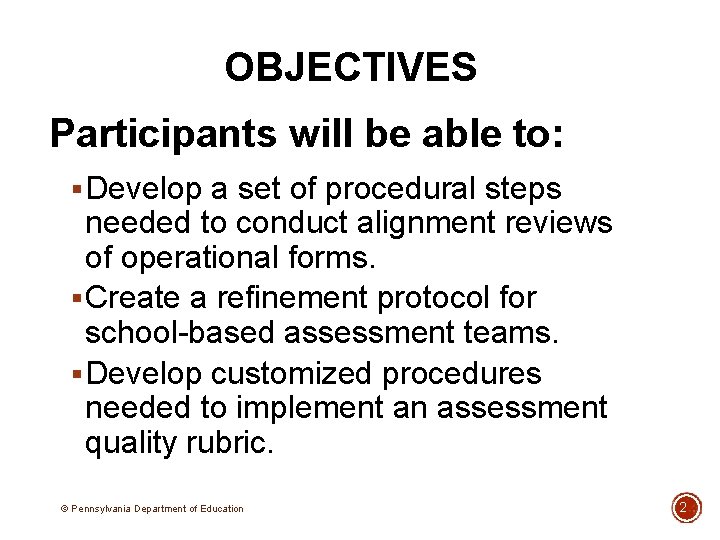 OBJECTIVES

Participants will be able to:

▪ Develop a set of procedural steps needed to conduct alignment reviews of operational forms.
▪ Create a refinement protocol for school-based assessment teams.
▪ Develop customized procedures needed to implement an assessment quality rubric.

© Pennsylvania Department of Education

2